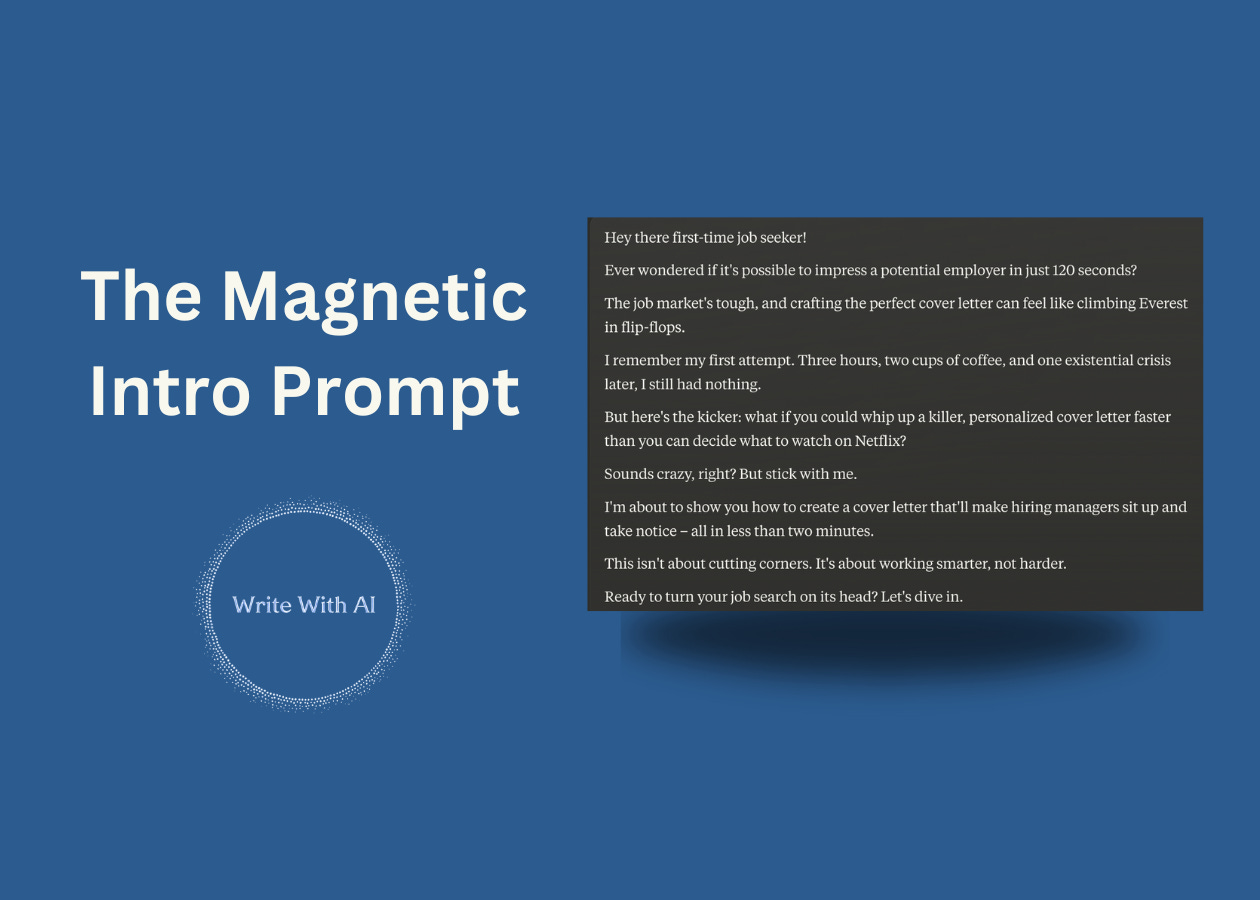 The Magnetic Intro Prompt

Write With AI

Hey there first-time job seeker!

Ever wondered if it's possible to impress a potential employer in just 120 seconds?

The job market's tough, and crafting the perfect cover letter can feel like climbing Everest in flip-flops.

I remember my first attempt. Three hours, two cups of coffee, and one existential crisis later, I still had nothing.

But here's the kicker: what if you could whip up a killer, personalized cover letter faster than you can decide what to watch on Netflix?

Sounds crazy, right? But stick with me.

I'm about to show you how to create a cover letter that'll make hiring managers sit up and take notice – all in less than two minutes.

This isn't about cutting corners. It's about working smarter, not harder.

Ready to turn your job search on its head? Let's dive in.